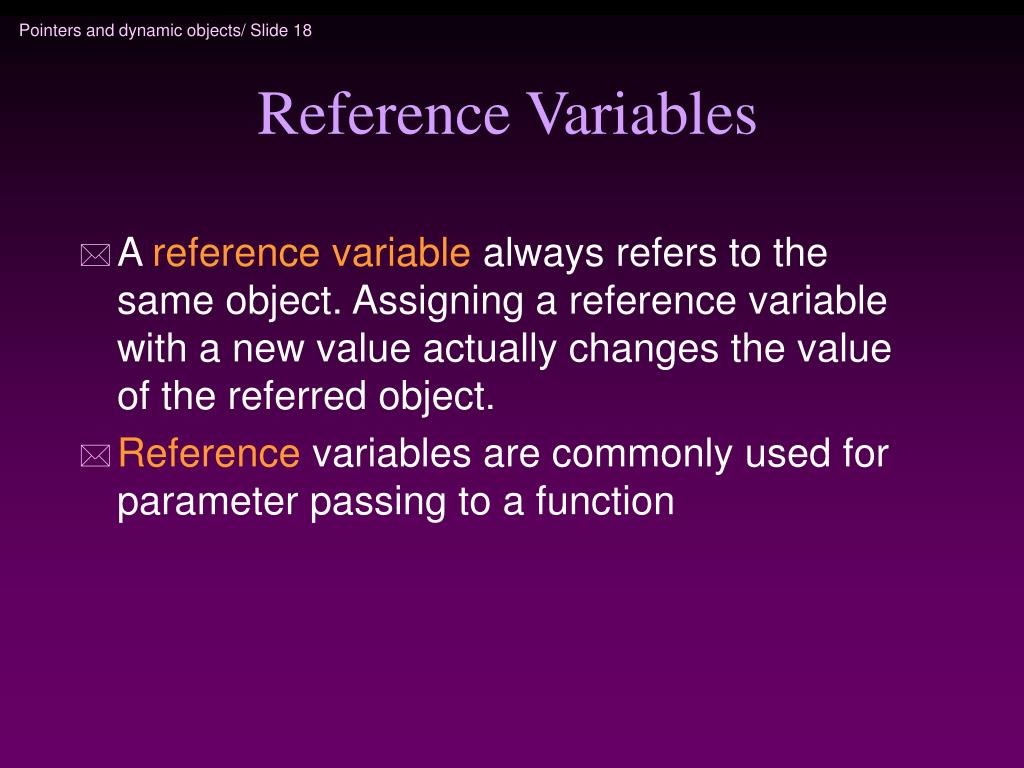 Pointers and dynamic objects/ Slide 18

Reference Variables

A reference variable always refers to the same object. Assigning a reference variable with a new value actually changes the value of the referred object.

Reference variables are commonly used for parameter passing to a function